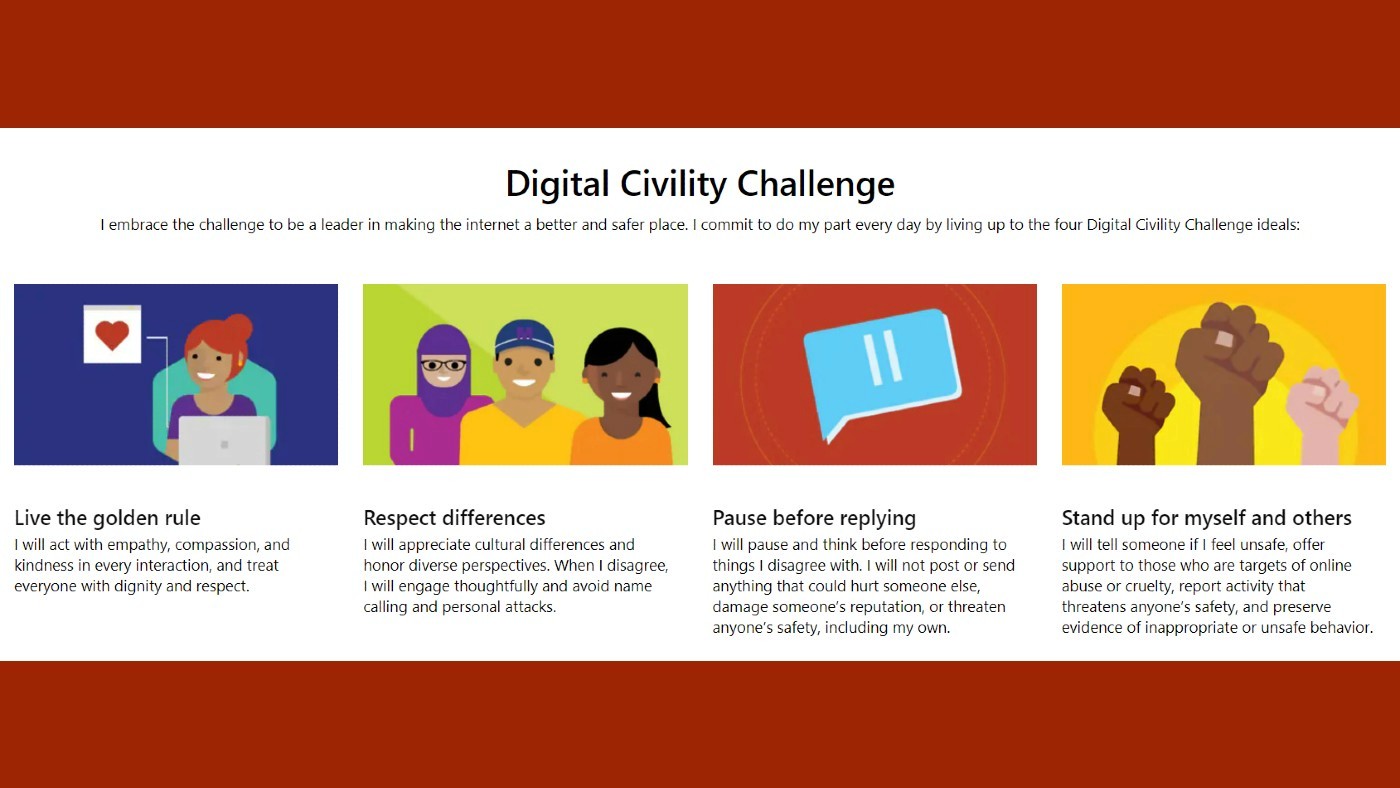 Digital Civility Challenge

I embrace the challenge to be a leader in making the internet a better and safer place. I commit to do my part every day by living up to the four Digital Civility Challenge ideals:

Live the golden rule
I will act with empathy, compassion, and kindness in every interaction, and treat everyone with dignity and respect.

Respect differences
I will appreciate cultural differences and honor diverse perspectives. When I disagree, I will engage thoughtfully and avoid name calling and personal attacks.

Pause before replying
I will pause and think before responding to things I disagree with. I will not post or send anything that could hurt someone else, damage someone's reputation, or threaten anyone's safety, including my own.

Stand up for myself and others
I will tell someone if I feel unsafe, offer support to those who are targets of online abuse or cruelty, report activity that threatens anyone's safety, and preserve evidence of inappropriate or unsafe behavior.